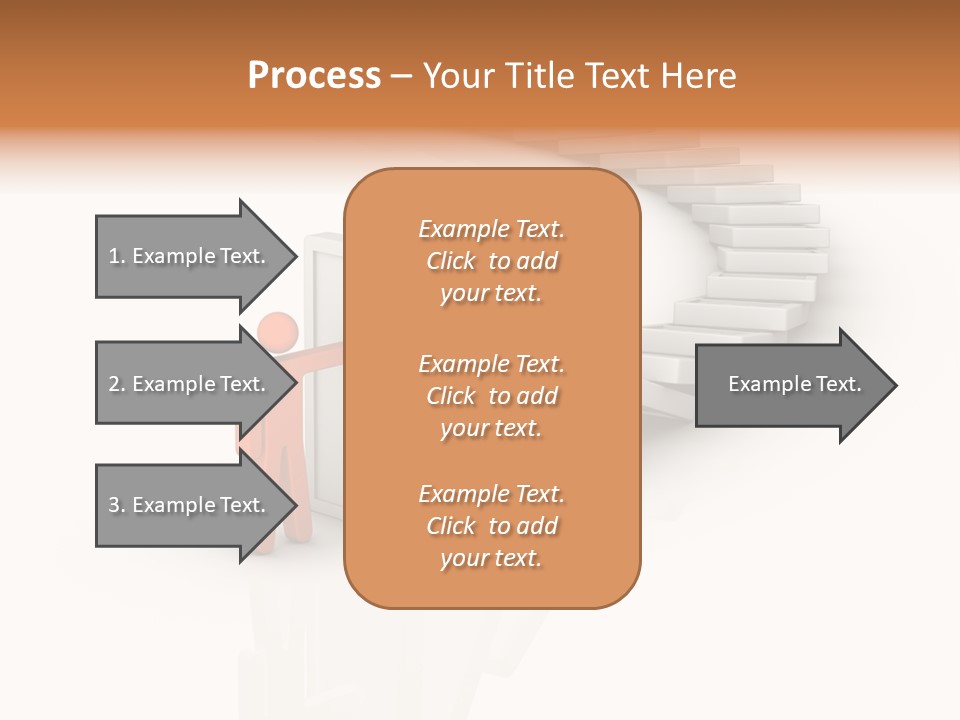 Process – Your Title Text Here

1. Example Text.

2. Example Text.

3. Example Text.

Example Text. Click to add your text.

Example Text. Click to add your text.

Example Text. Click to add your text.

Example Text.